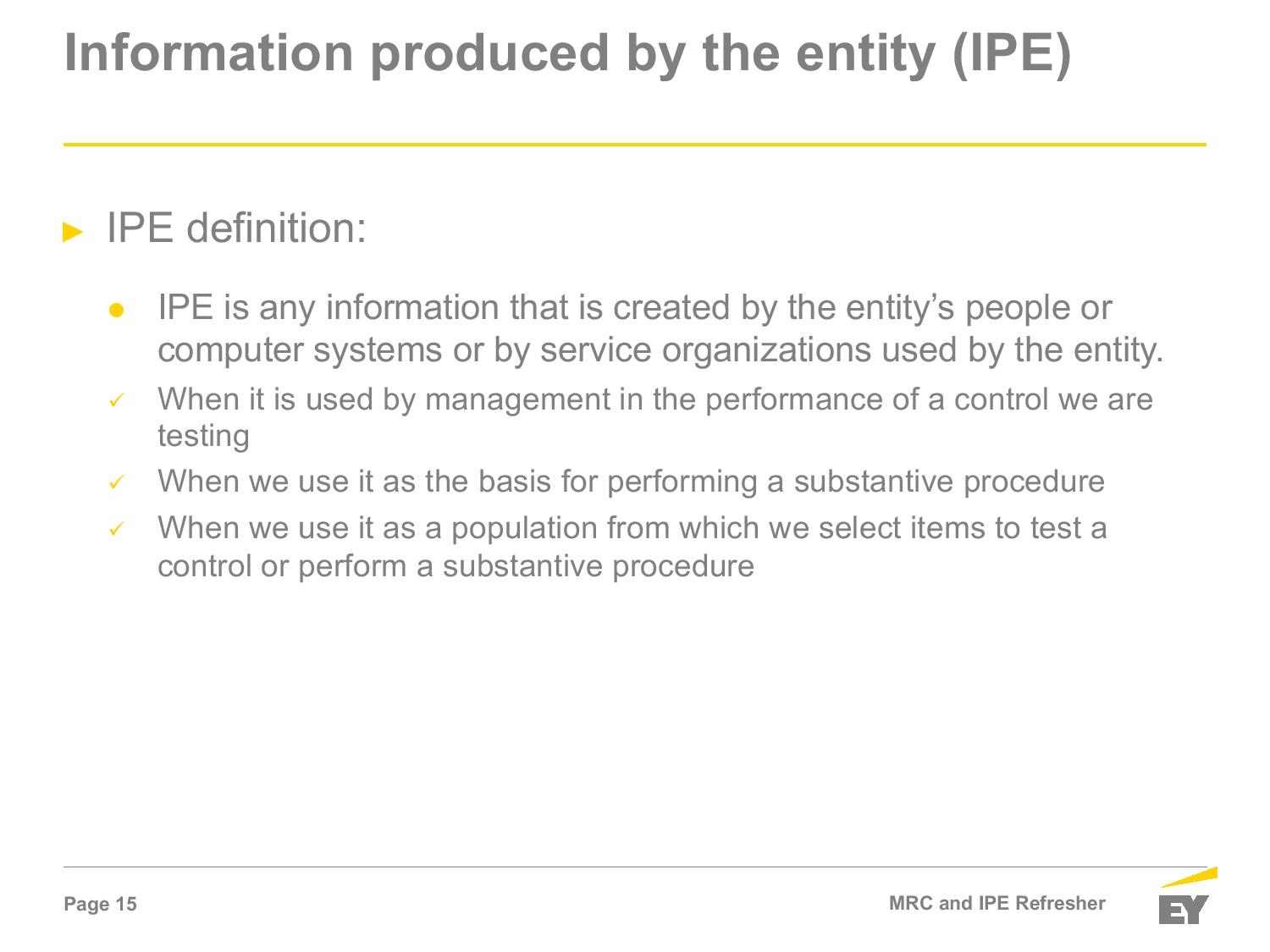 Information produced by the entity (IPE)

► IPE definition:

● IPE is any information that is created by the entity's people or computer systems or by service organizations used by the entity.

✓ When it is used by management in the performance of a control we are testing

✓ When we use it as the basis for performing a substantive procedure

✓ When we use it as a population from which we select items to test a control or perform a substantive procedure

Page 15

MRC and IPE Refresher

EY